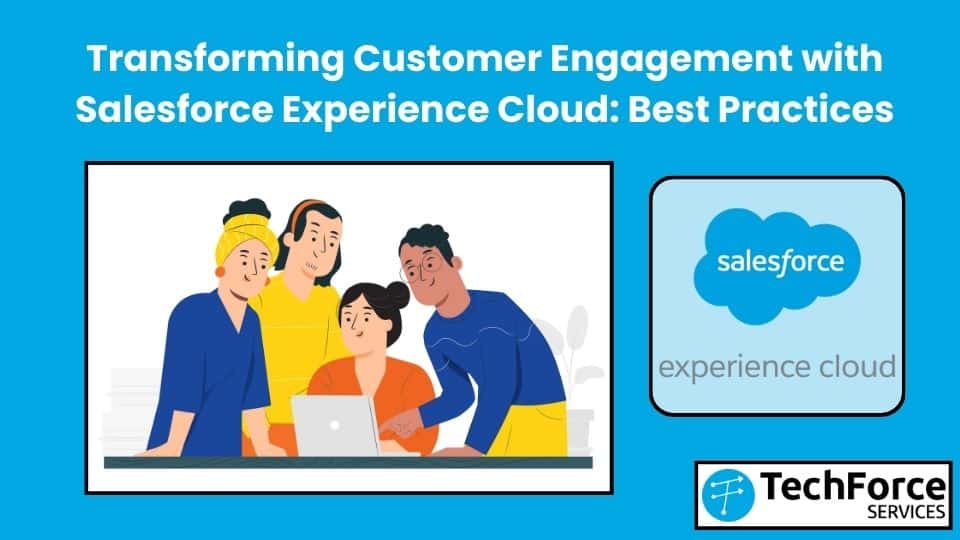 Transforming Customer Engagement with Salesforce Experience Cloud: Best Practices

salesforce

experience cloud

TechForce
SERVICES